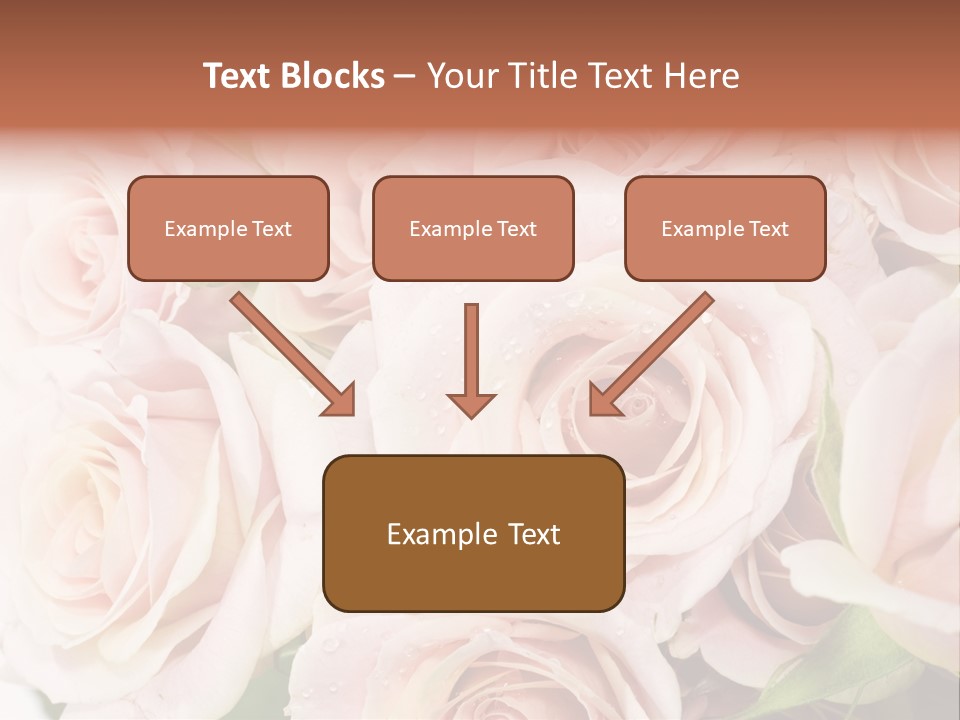 Text Blocks – Your Title Text Here

Example Text

Example Text

Example Text

Example Text